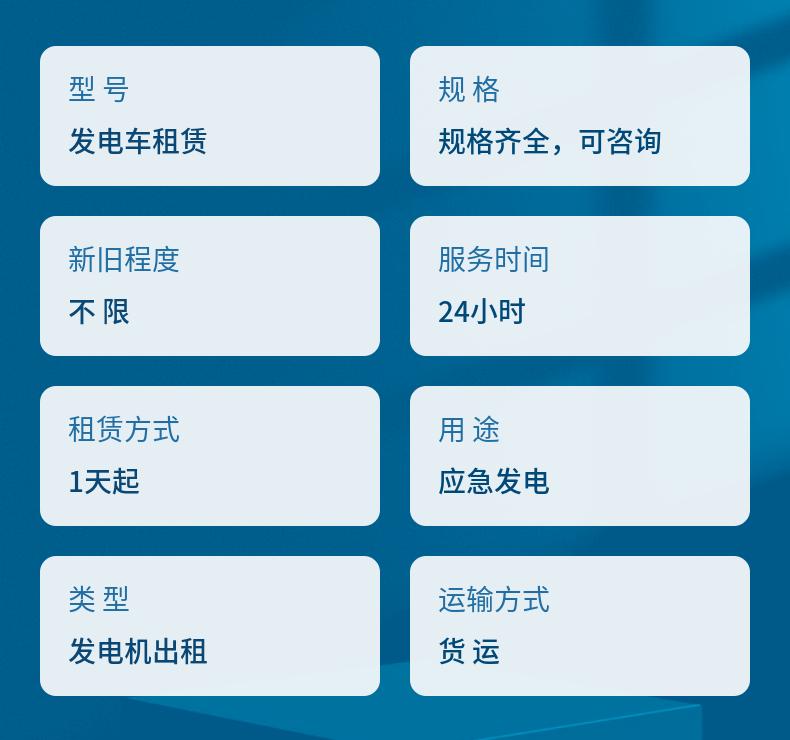 型 号
发电车租赁

规 格
规格齐全，可咨询

新旧程度
不 限

服务时间
24小时

租赁方式
1天起

用 途
应急发电

类 型
发电机出租

运输方式
货 运